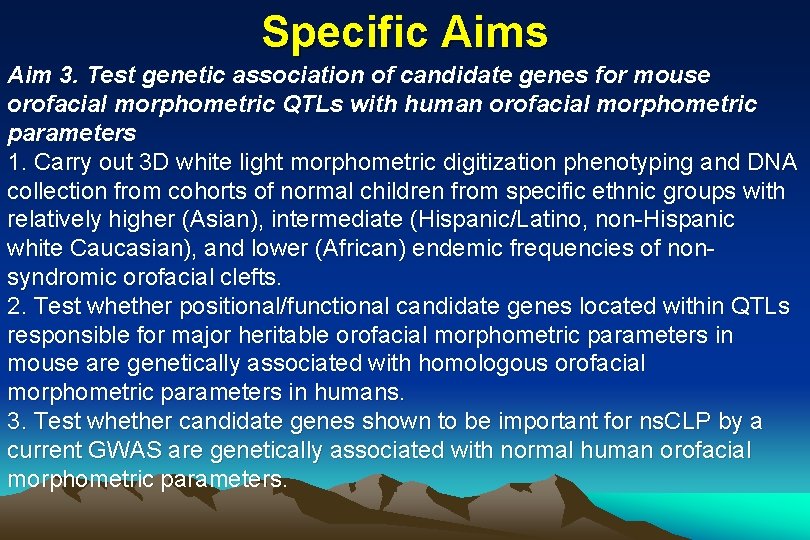 Specific Aims

Aim 3. Test genetic association of candidate genes for mouse orofacial morphometric QTLs with human orofacial morphometric parameters

1. Carry out 3D white light morphometric digitization phenotyping and DNA collection from cohorts of normal children from specific ethnic groups with relatively higher (Asian), intermediate (Hispanic/Latino, non-Hispanic white Caucasian), and lower (African) endemic frequencies of non-syndromic orofacial clefts.

2. Test whether positional/functional candidate genes located within QTLs responsible for major heritable orofacial morphometric parameters in mouse are genetically associated with homologous orofacial morphometric parameters in humans.

3. Test whether candidate genes shown to be important for nsCLP by a current GWAS are genetically associated with normal human orofacial morphometric parameters.